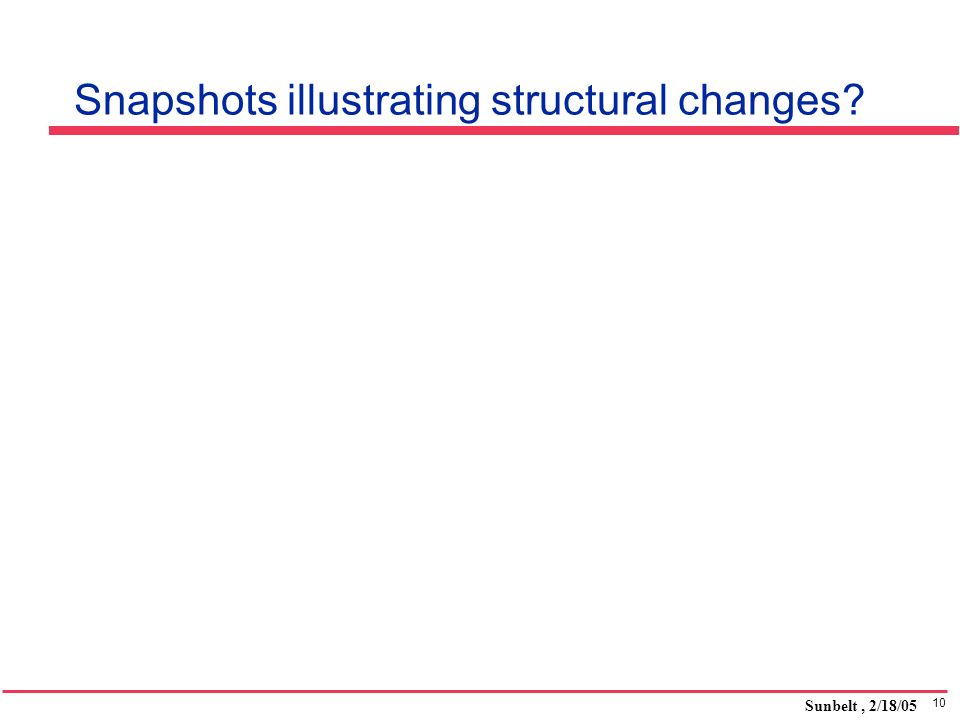 Snapshots illustrating structural changes?

Sunbelt , 2/18/05 10